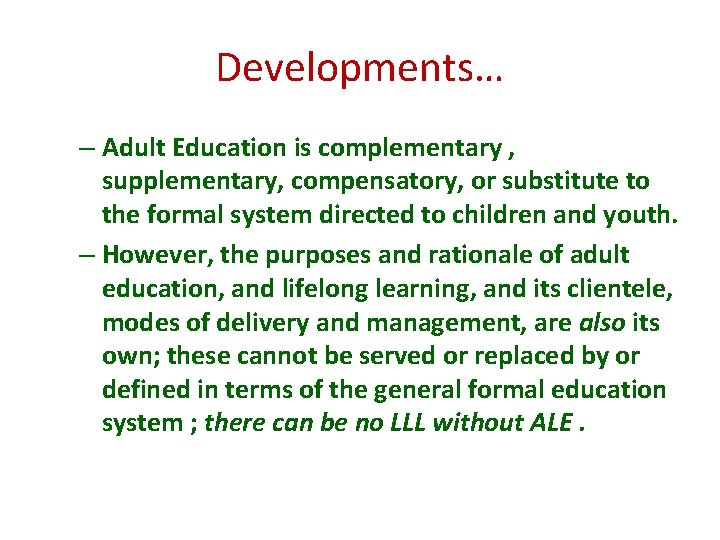 Developments…

– Adult Education is complementary , supplementary, compensatory, or substitute to the formal system directed to children and youth.

– However, the purposes and rationale of adult education, and lifelong learning, and its clientele, modes of delivery and management, are also its own; these cannot be served or replaced by or defined in terms of the general formal education system ; there can be no LLL without ALE .